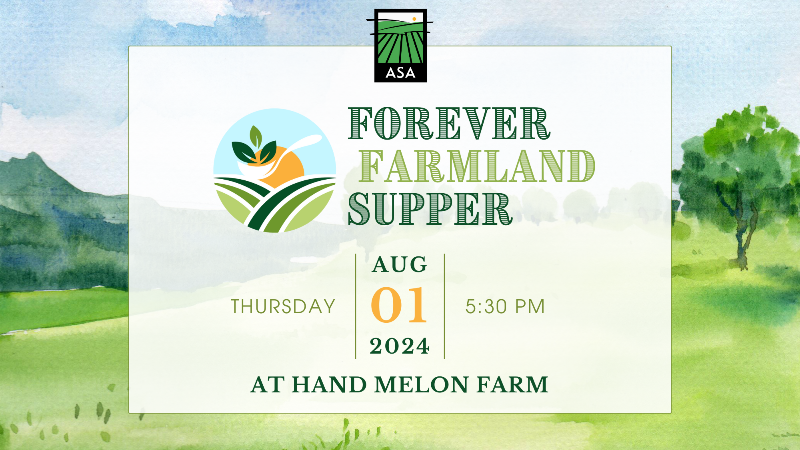 ASA

FOREVER FARMLAND SUPPER

THURSDAY

AUG
01
2024

5:30 PM

AT HAND MELON FARM